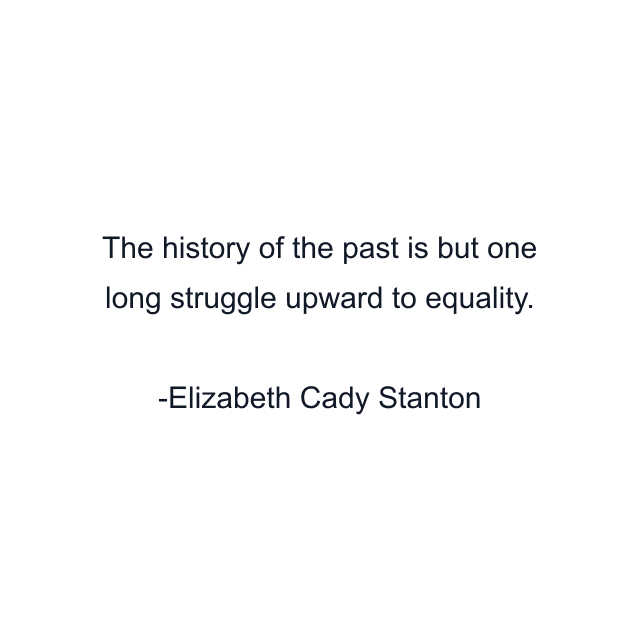 The history of the past is but one long struggle upward to equality.

-Elizabeth Cady Stanton